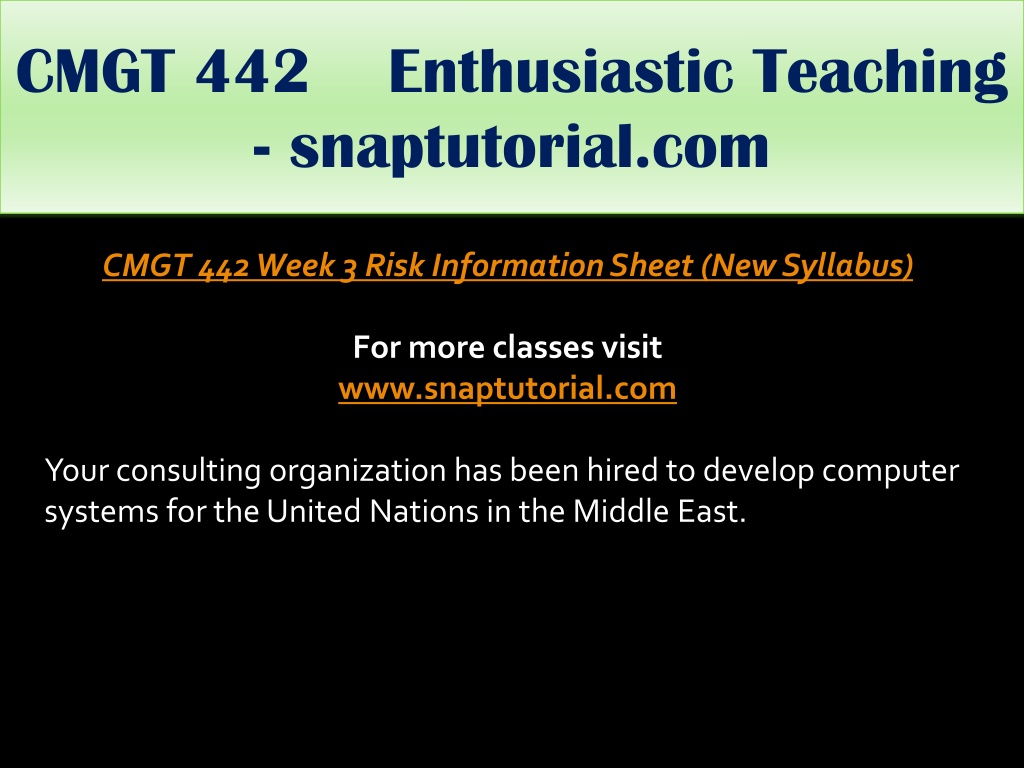 CMGT 442 Enthusiastic Teaching - snaptutorial.com

CMGT 442 Week 3 Risk Information Sheet (New Syllabus)

For more classes visit
www.snaptutorial.com

Your consulting organization has been hired to develop computer systems for the United Nations in the Middle East.